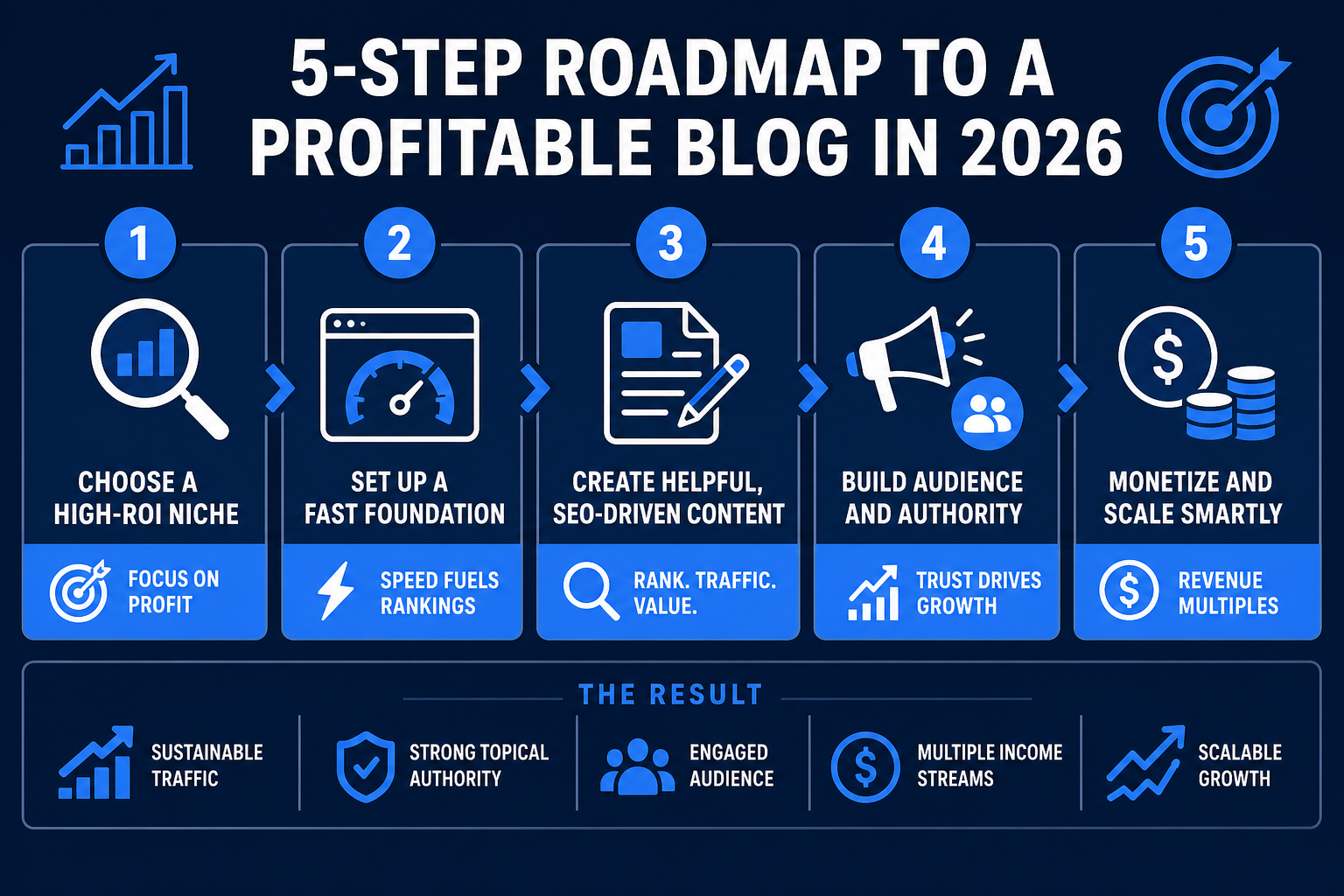 5-STEP ROADMAP TO A PROFITABLE BLOG IN 2026

1
CHOOSE A HIGH-ROI NICHE
FOCUS ON PROFIT

2
SET UP A FAST FOUNDATION
SPEED FUELS RANKINGS

3
CREATE HELPFUL, SEO-DRIVEN CONTENT
RANK. TRAFFIC. VALUE.

4
BUILD AUDIENCE AND AUTHORITY
TRUST DRIVES GROWTH

5
MONETIZE AND SCALE SMARTLY
REVENUE MULTIPLES

THE RESULT

SUSTAINABLE TRAFFIC

STRONG TOPICAL AUTHORITY

ENGAGED AUDIENCE

MULTIPLE INCOME STREAMS

SCALABLE GROWTH